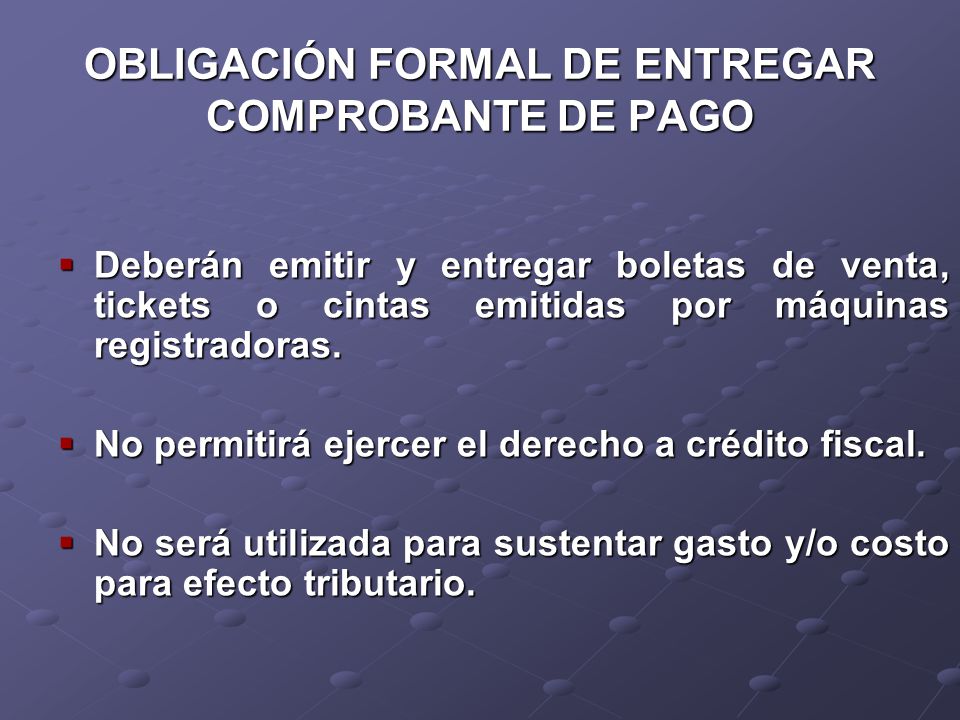 OBLIGACIÓN FORMAL DE ENTREGAR COMPROBANTE DE PAGO

Deberán emitir y entregar boletas de venta, tickets o cintas emitidas por máquinas registradoras.

No permitirá ejercer el derecho a crédito fiscal.

No será utilizada para sustentar gasto y/o costo para efecto tributario.